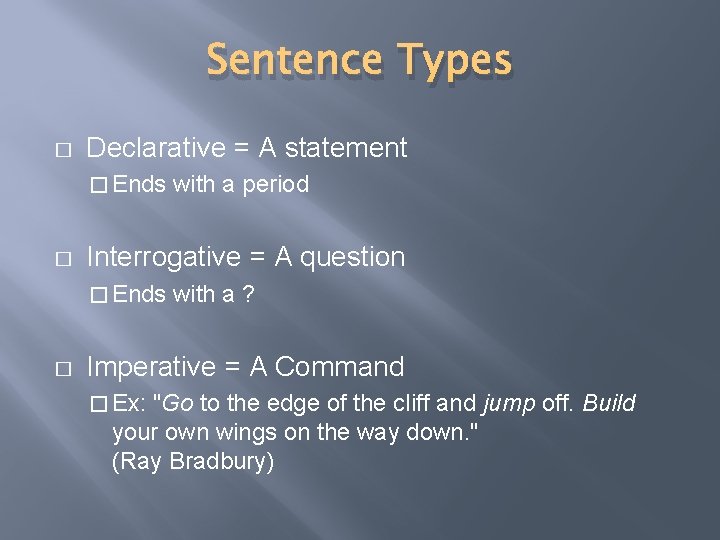 Sentence Types

□ Declarative = A statement

□ Ends with a period

□ Interrogative = A question

□ Ends with a ?

□ Imperative = A Command

□ Ex: "Go to the edge of the cliff and jump off. Build your own wings on the way down." (Ray Bradbury)